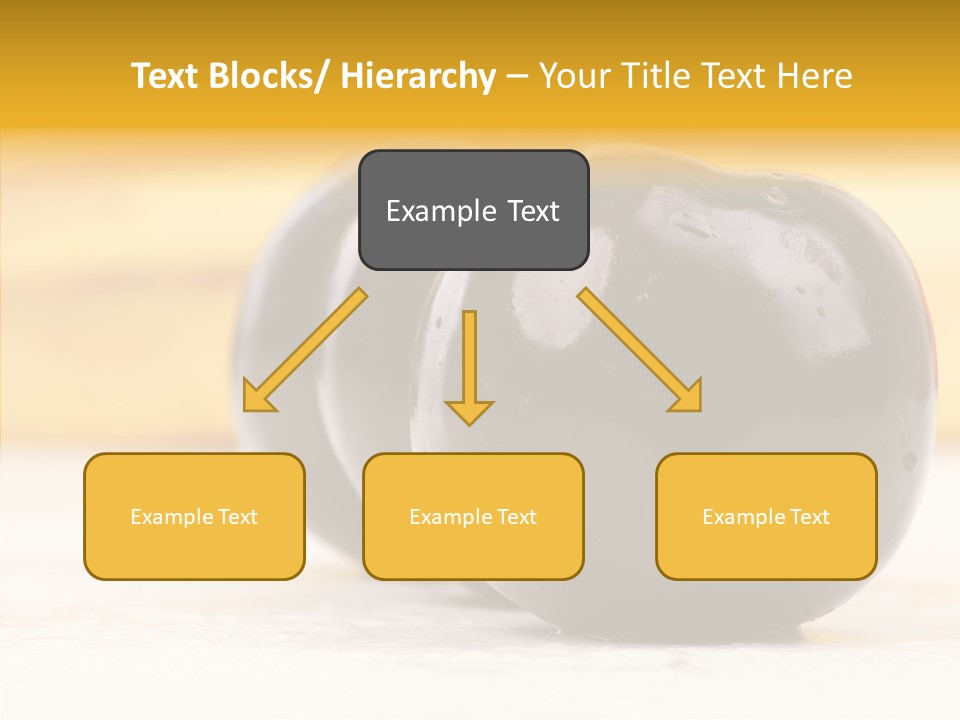 Text Blocks/ Hierarchy – Your Title Text Here

Example Text

Example Text

Example Text

Example Text